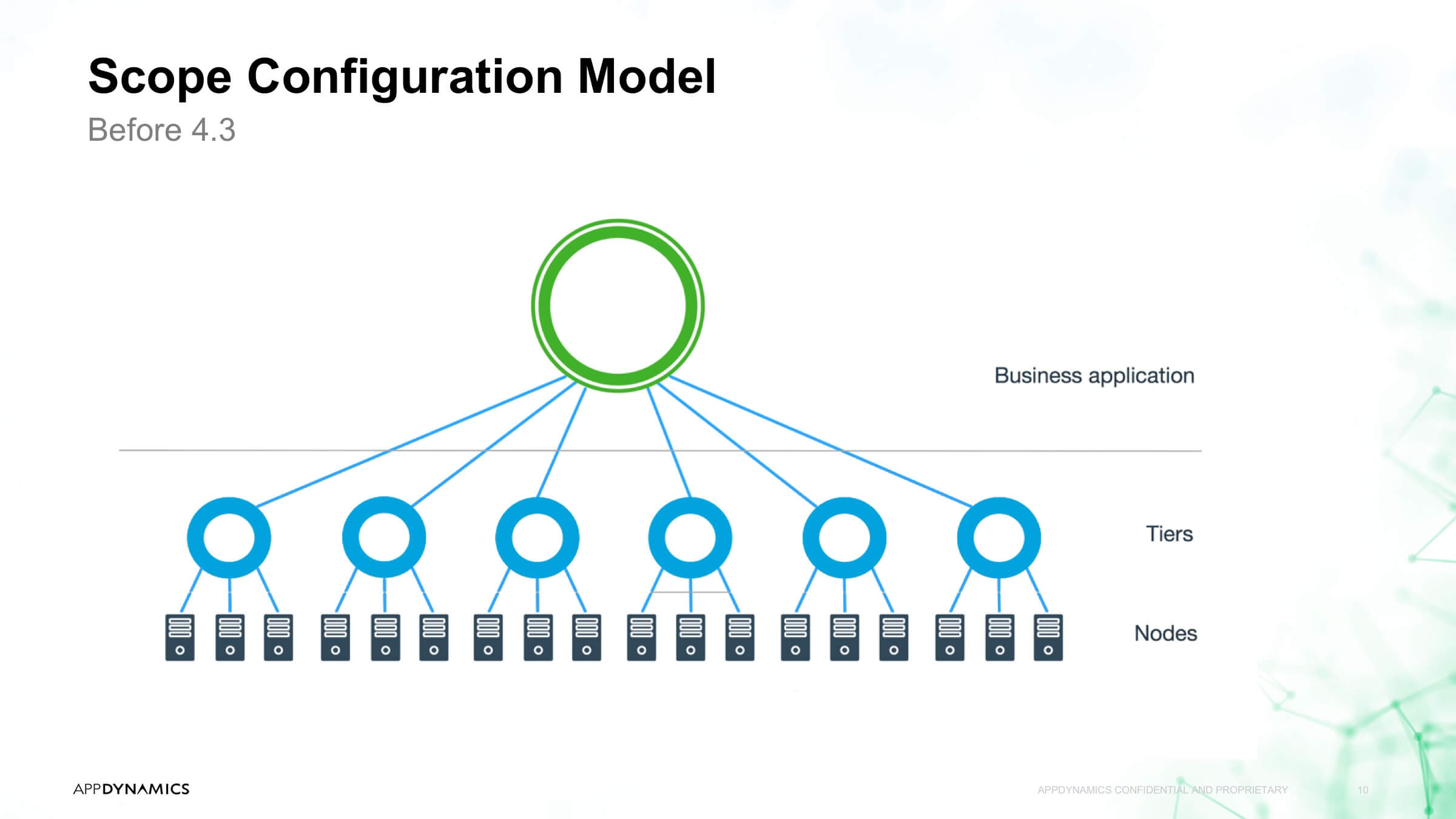 Scope Configuration Model
Before 4.3

Business application

Tiers

Nodes

APPDYNAMICS

APPDYNAMICS CONFIDENTIAL AND PROPRIETARY

10